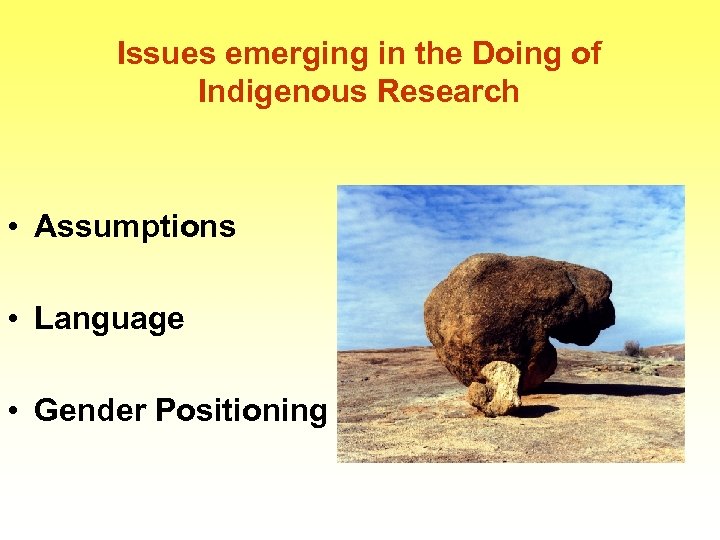 Issues emerging in the Doing of Indigenous Research

• Assumptions

• Language

• Gender Positioning